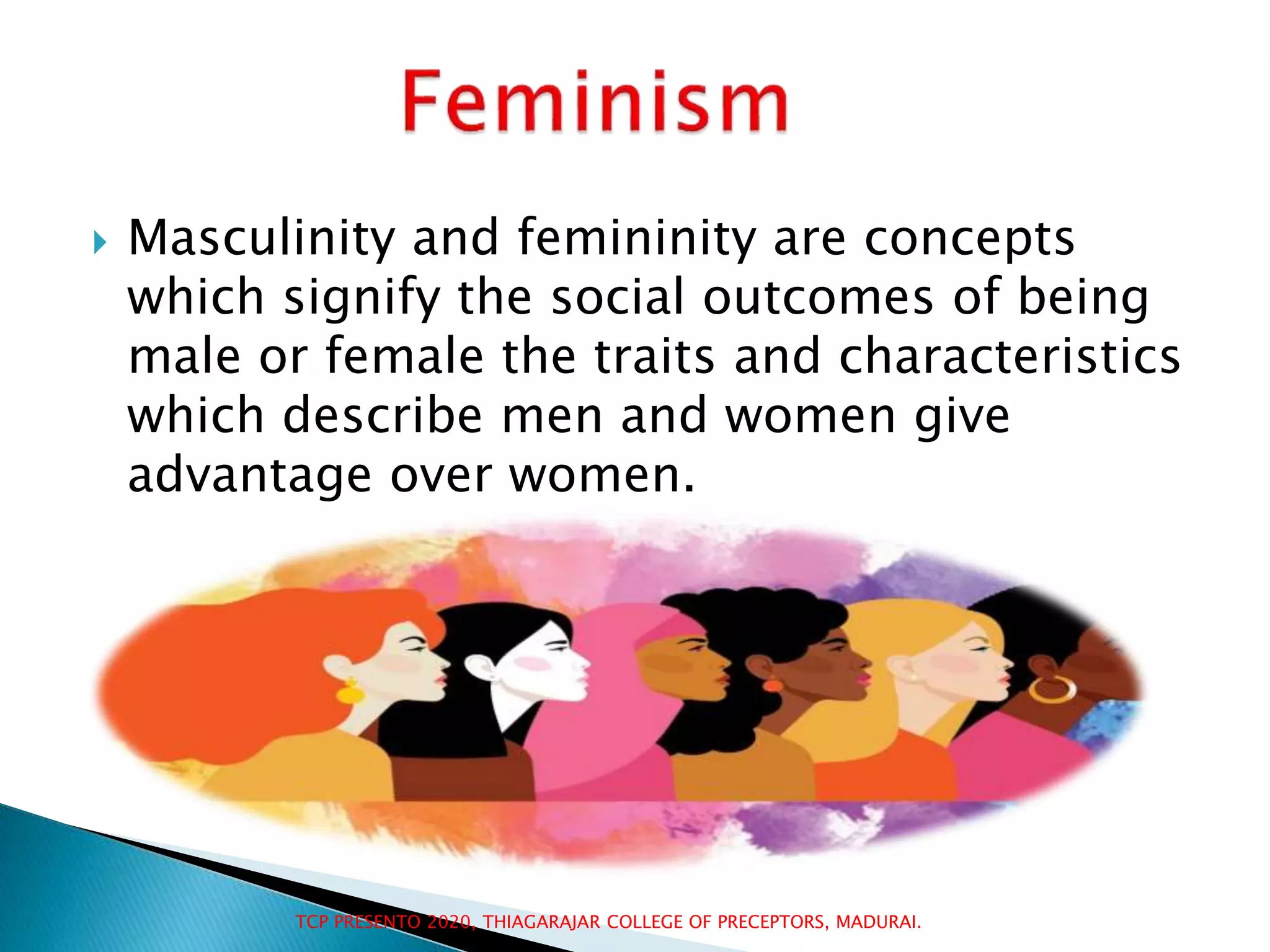 Feminism

Masculinity and femininity are concepts which signify the social outcomes of being male or female the traits and characteristics which describe men and women give advantage over women.

TCP PRESENTO 2020, THIAGARAJAR COLLEGE OF PRECEPTORS, MADURAI.